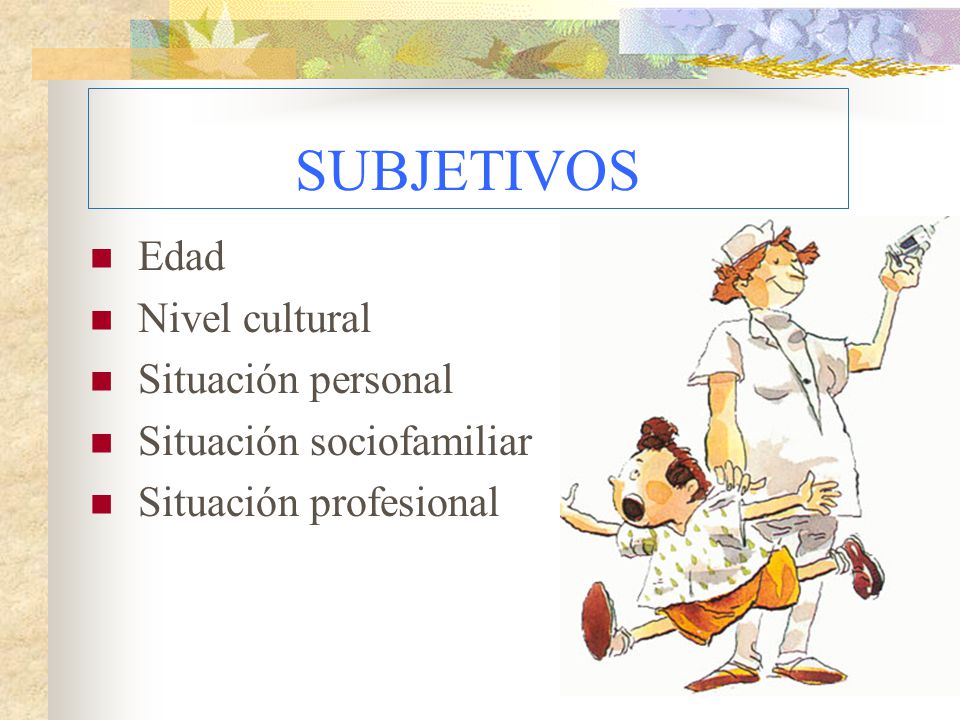 SUBJETIVOS

- Edad
- Nivel cultural
- Situación personal
- Situación sociofamiliar
- Situación profesional